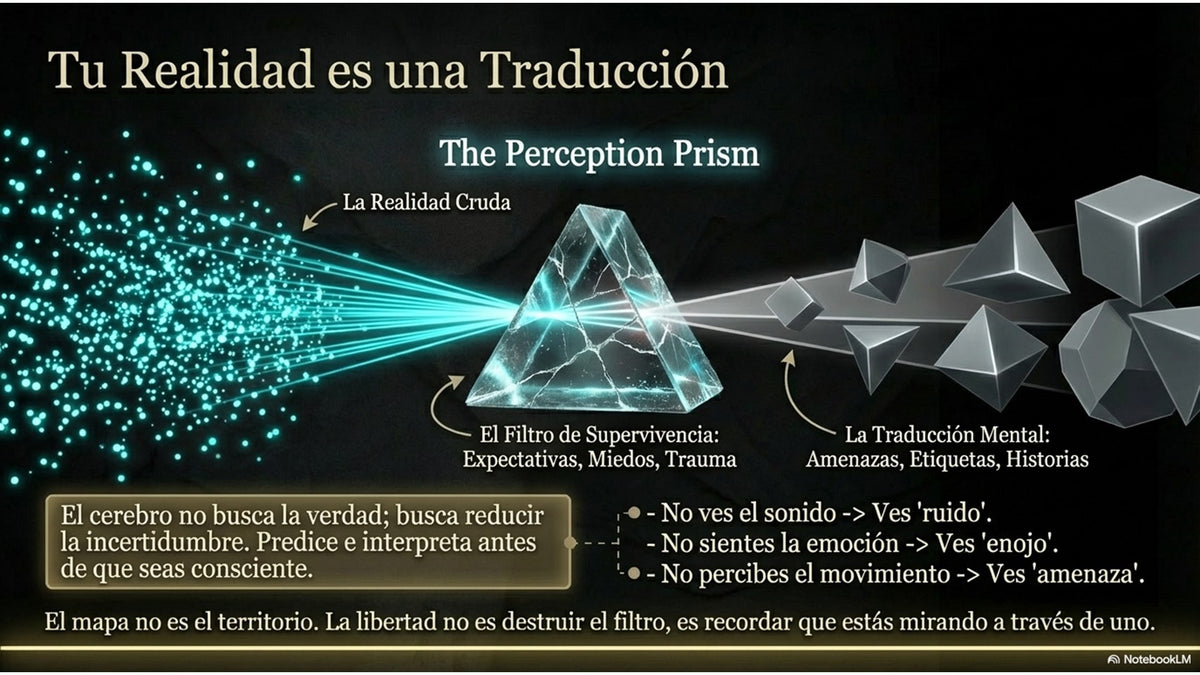 Tu Realidad es una Traducción

The Perception Prism

La Realidad Cruda

El Filtro de Supervivencia: Expectativas, Miedos, Trauma

La Traducción Mental: Amenazas, Etiquetas, Historias

El cerebro no busca la verdad; busca reducir la incertidumbre. Predice e interpreta antes de que seas consciente.

- No ves el sonido -> Ves 'ruido'.
- No sientes la emoción -> Ves 'enojo'.
- No percibes el movimiento -> Ves 'amenaza'.

El mapa no es el territorio. La libertad no es destruir el filtro, es recordar que estás mirando a través de uno.

NotebookLM